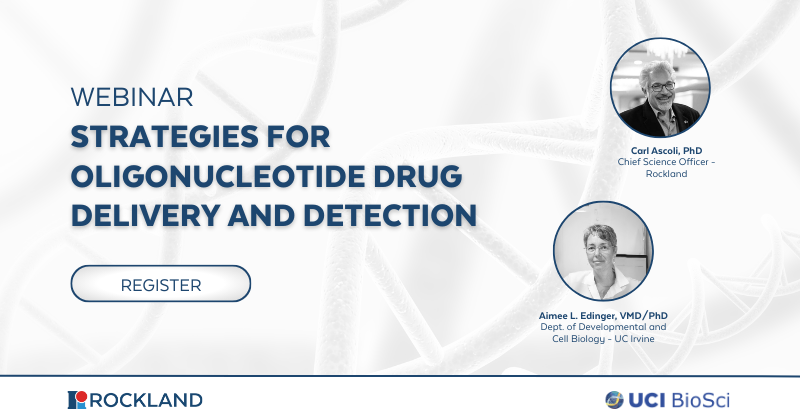 WEBINAR
STRATEGIES FOR OLIGONUCLEOTIDE DRUG DELIVERY AND DETECTION

REGISTER

Carl Ascoli, PhD
Chief Science Officer - Rockland

Aimee L. Edinger, VMD/PhD
Dept. of Developmental and Cell Biology - UC Irvine

ROCKLAND

UCI BioSci